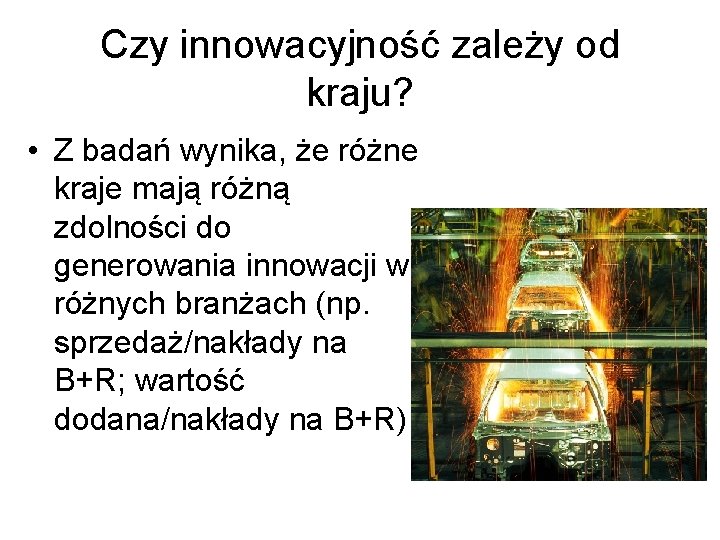 Czy innowacyjność zależy od kraju?

• Z badań wynika, że różne kraje mają różną zdolności do generowania innowacji w różnych branżach (np. sprzedaż/nakłady na B+R; wartość dodana/nakłady na B+R)